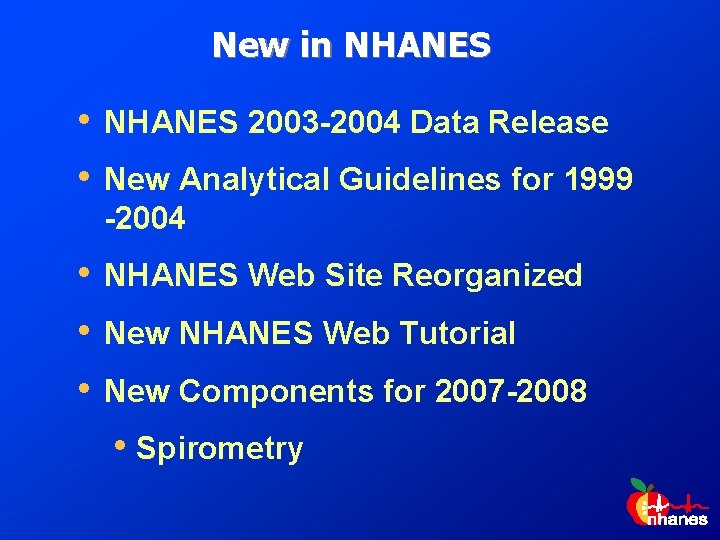 New in NHANES

• NHANES 2003-2004 Data Release

• New Analytical Guidelines for 1999 -2004

• NHANES Web Site Reorganized

• New NHANES Web Tutorial

• New Components for 2007-2008

• Spirometry

nhanes